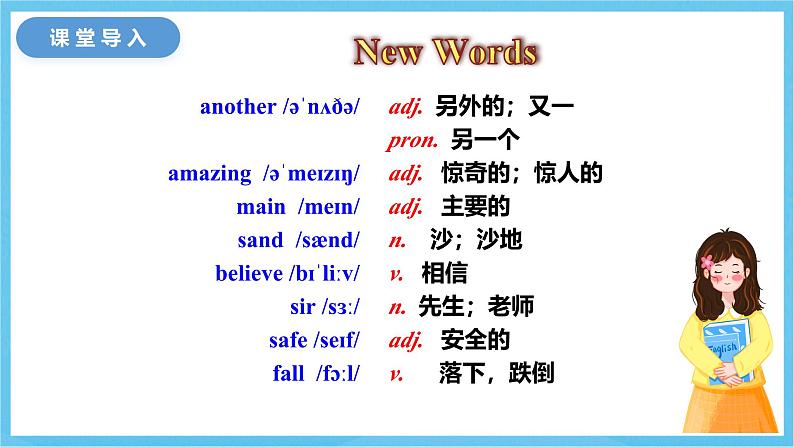 课堂导入

New Words

another /əˈnʌðə/ adj. 另外的；又一
pron. 另一个
amazing /əˈmeɪzɪŋ/ adj. 惊奇的；惊人的
main /meɪn/ adj. 主要的
sand /sænd/ n. 沙；沙地
believe /bɪˈliːv/ v. 相信
sir /sɜː/ n. 先生；老师
safe /seɪf/ adj. 安全的
fall /fɔːl/ v. 落下，跌倒

English